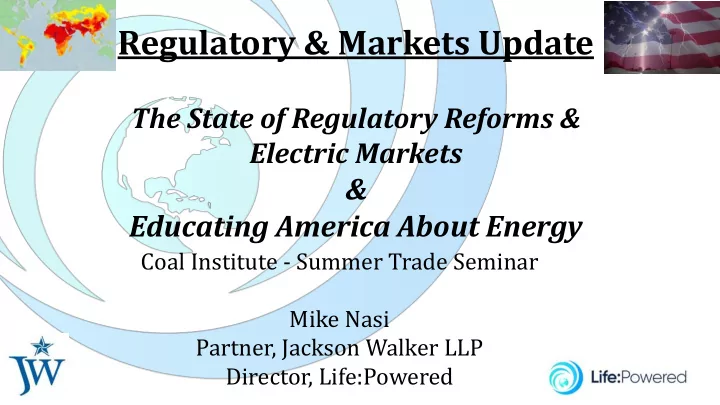 Regulatory & Markets Update

The State of Regulatory Reforms & Electric Markets
&
Educating America About Energy

Coal Institute - Summer Trade Seminar

Mike Nasi
Partner, Jackson Walker LLP
Director, Life:Powered

JW

Life:Powered